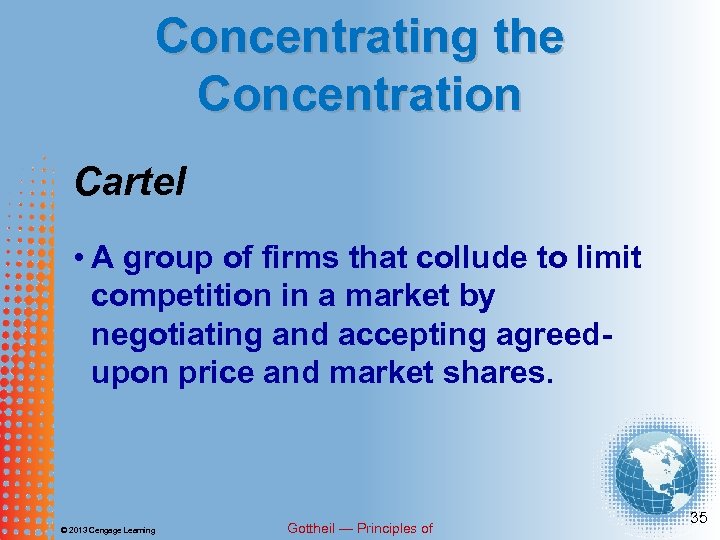 Concentrating the Concentration

Cartel

• A group of firms that collude to limit competition in a market by negotiating and accepting agreed-upon price and market shares.

© 2013 Cengage Learning

Gottheil — Principles of

35